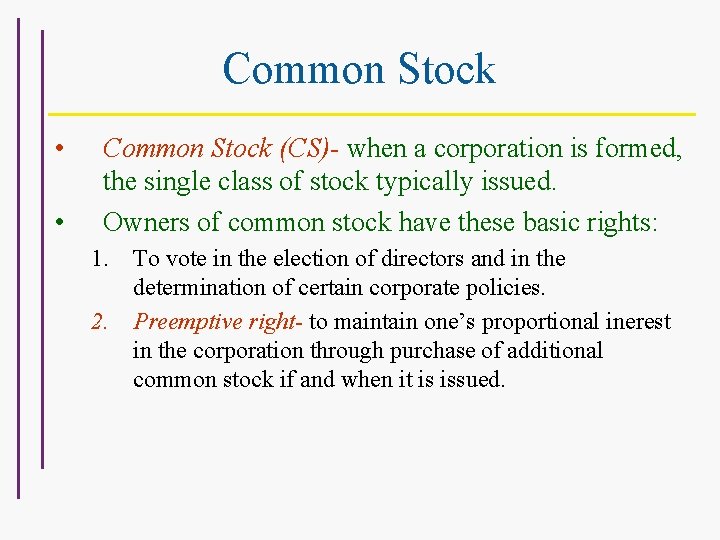 Common Stock

• Common Stock (CS)- when a corporation is formed, the single class of stock typically issued.

• Owners of common stock have these basic rights:

1. To vote in the election of directors and in the determination of certain corporate policies.

2. Preemptive right- to maintain one's proportional inerest in the corporation through purchase of additional common stock if and when it is issued.